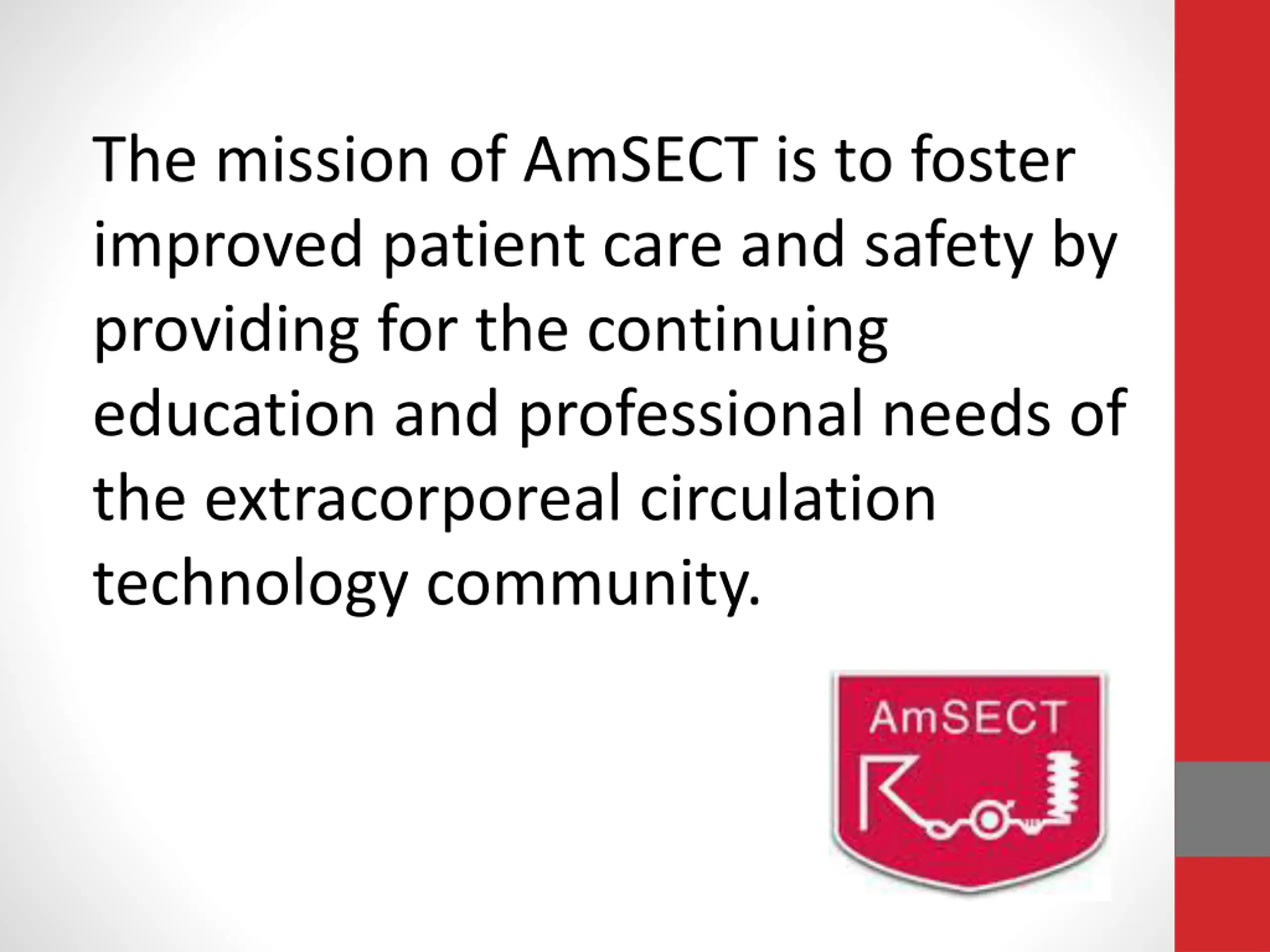 The mission of AmSECT is to foster improved patient care and safety by providing for the continuing education and professional needs of the extracorporeal circulation technology community.

AmSECT